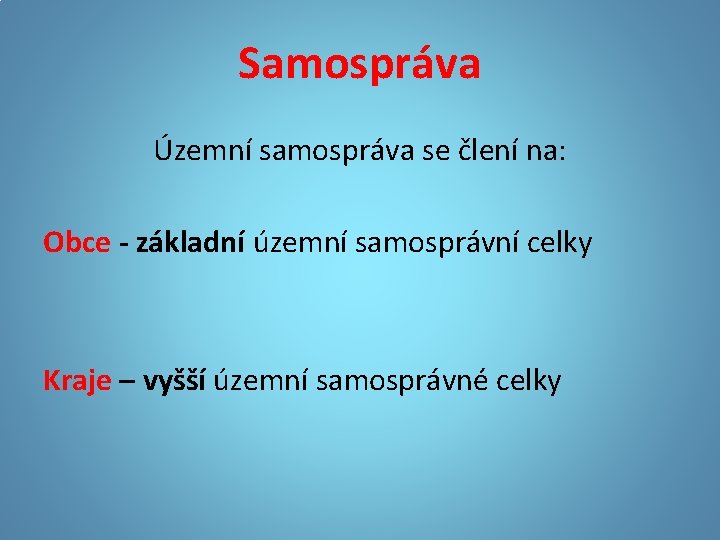 Samospráva

Územní samospráva se člení na:

Obce - základní územní samosprávní celky

Kraje – vyšší územní samosprávné celky